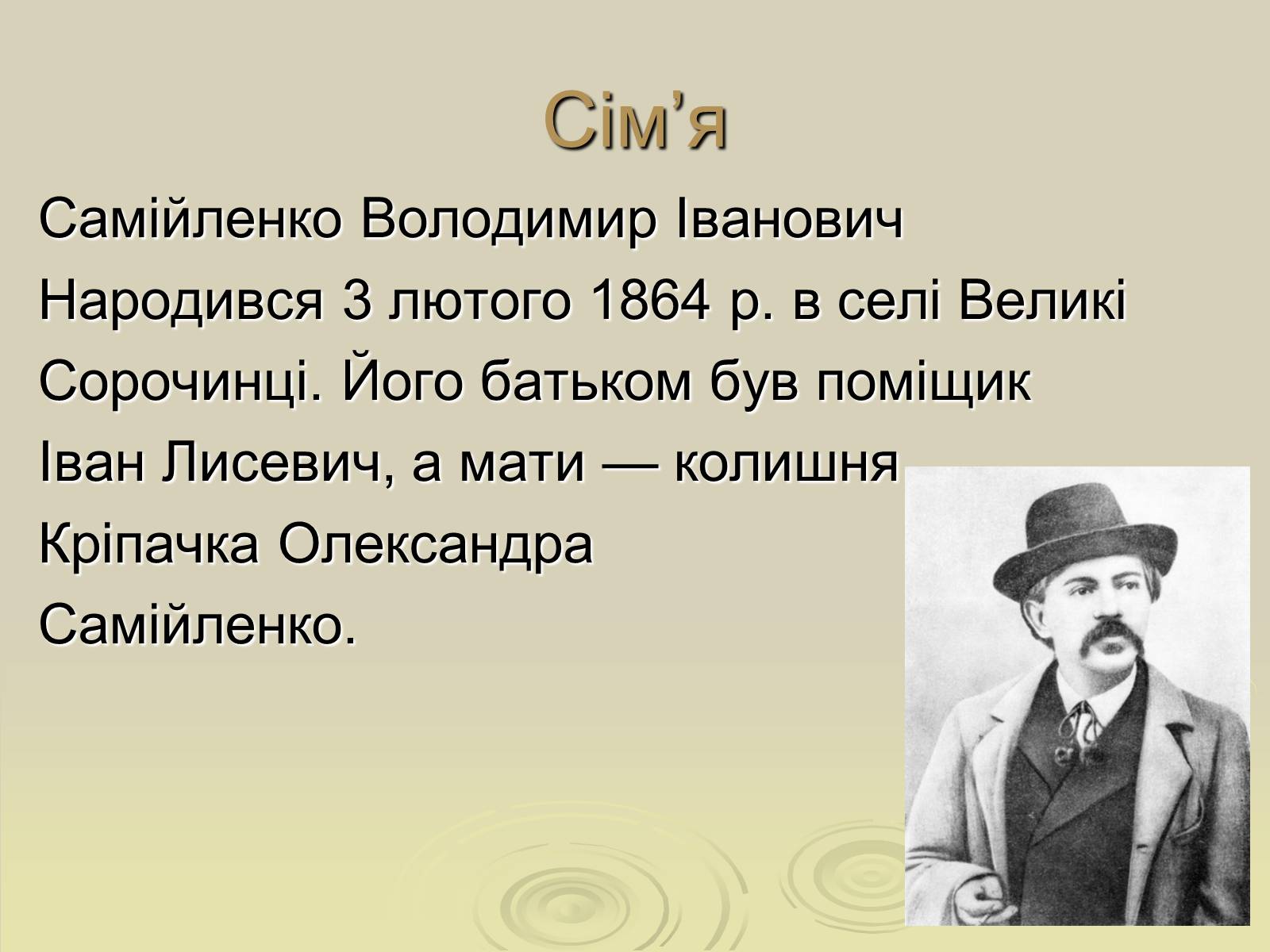 Сім’я

Самійленко Володимир Іванович

Народився 3 лютого 1864 р. в селі Великі Сорочинці. Його батьком був поміщик Іван Лисевич, а мати — колишня Кріпачка Олександра Самійленко.